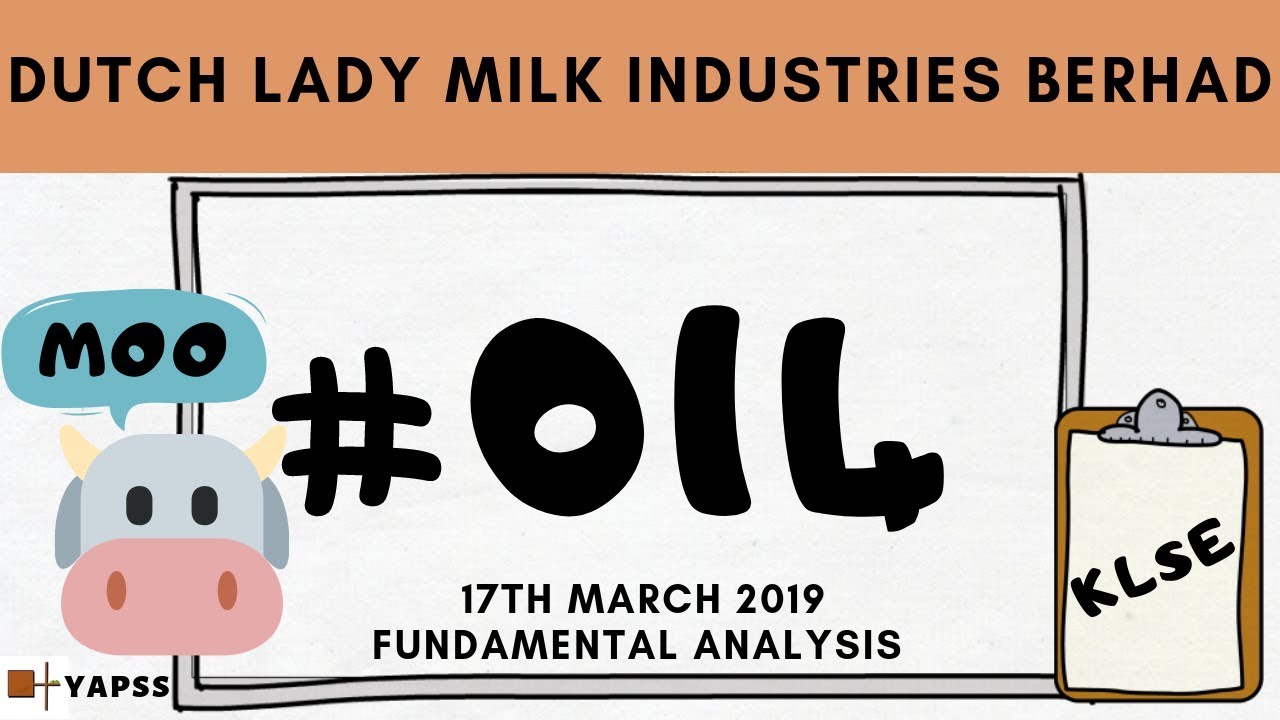 DUTCH LADY MILK INDUSTRIES BERHAD

MOO

#014

17TH MARCH 2019
FUNDAMENTAL ANALYSIS

KLSE

YAPSS